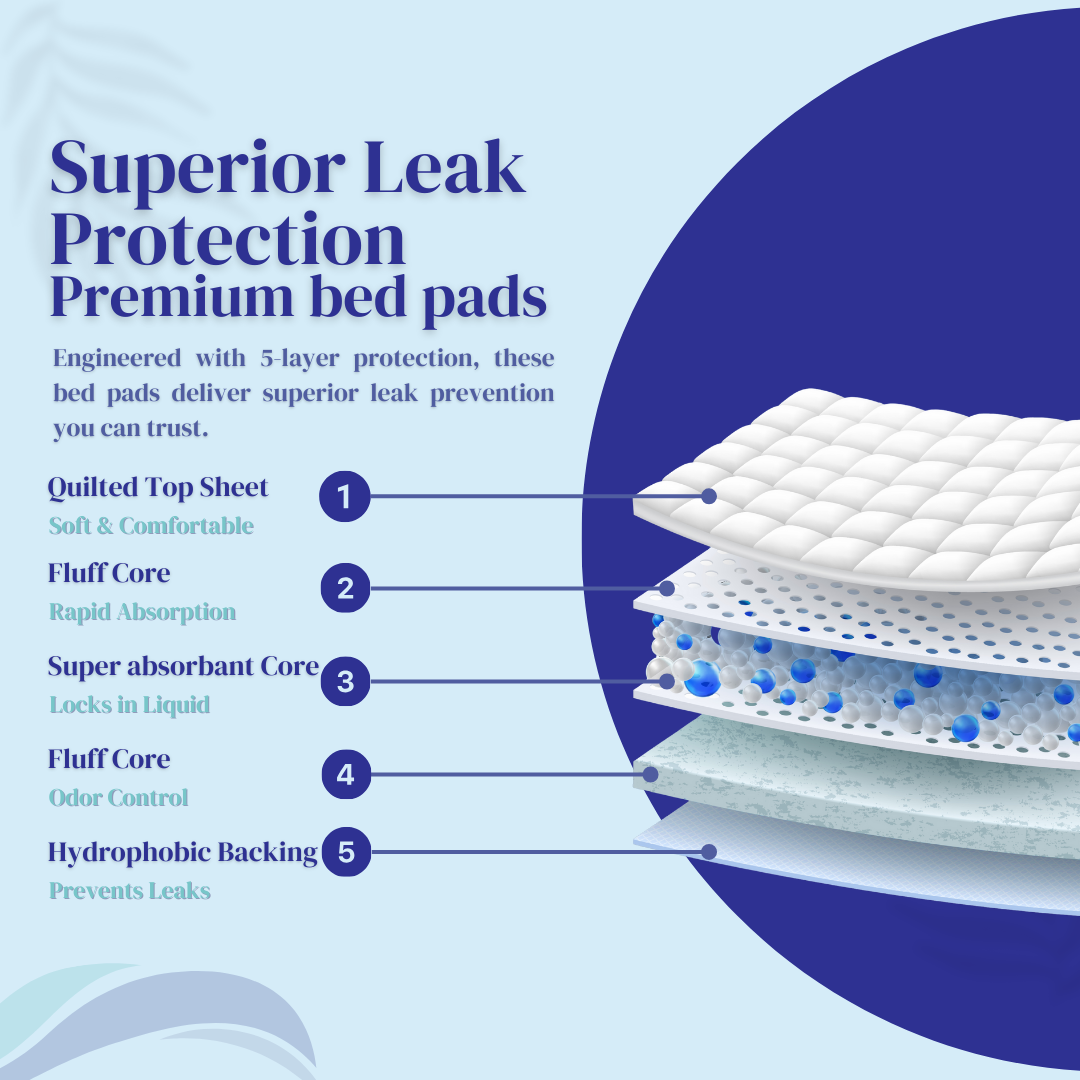 Superior Leak Protection
Premium bed pads

Engineered with 5-layer protection, these bed pads deliver superior leak prevention you can trust.

Quilted Top Sheet
Soft & Comfortable
1

Fluff Core
Rapid Absorption
2

Super absorbant Core
Locks in Liquid
3

Fluff Core
Odor Control
4

Hydrophobic Backing
Prevents Leaks
5